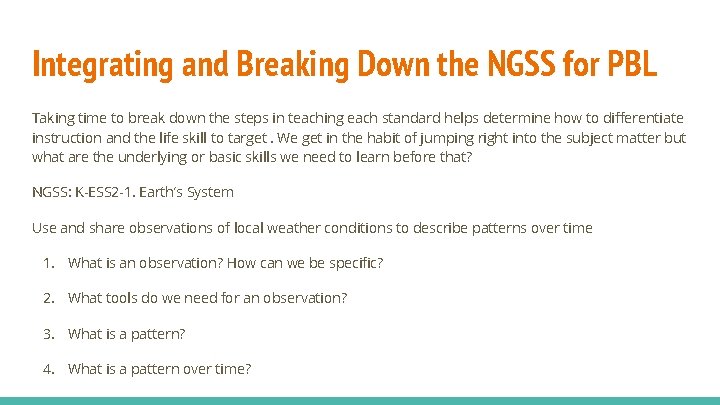 Integrating and Breaking Down the NGSS for PBL

Taking time to break down the steps in teaching each standard helps determine how to differentiate instruction and the life skill to target . We get in the habit of jumping right into the subject matter but what are the underlying or basic skills we need to learn before that?

NGSS: K-ESS2-1. Earth's System

Use and share observations of local weather conditions to describe patterns over time

1. What is an observation? How can we be specific?

2. What tools do we need for an observation?

3. What is a pattern?

4. What is a pattern over time?